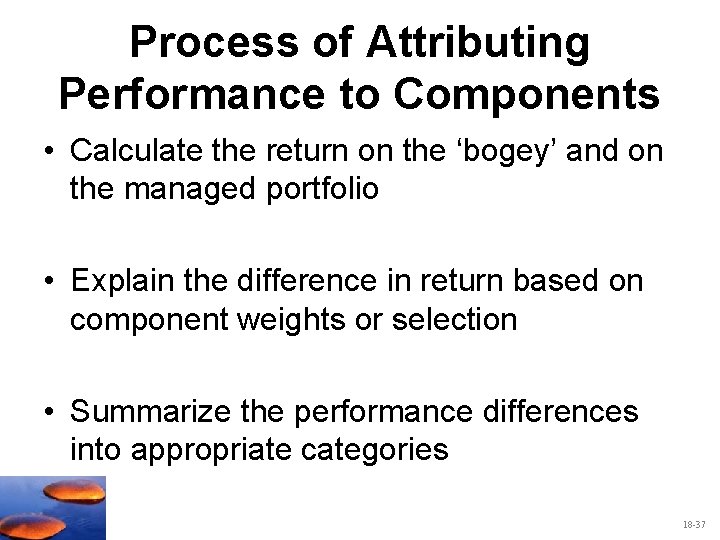 Process of Attributing Performance to Components

• Calculate the return on the ‘bogey’ and on the managed portfolio

• Explain the difference in return based on component weights or selection

• Summarize the performance differences into appropriate categories

18-37